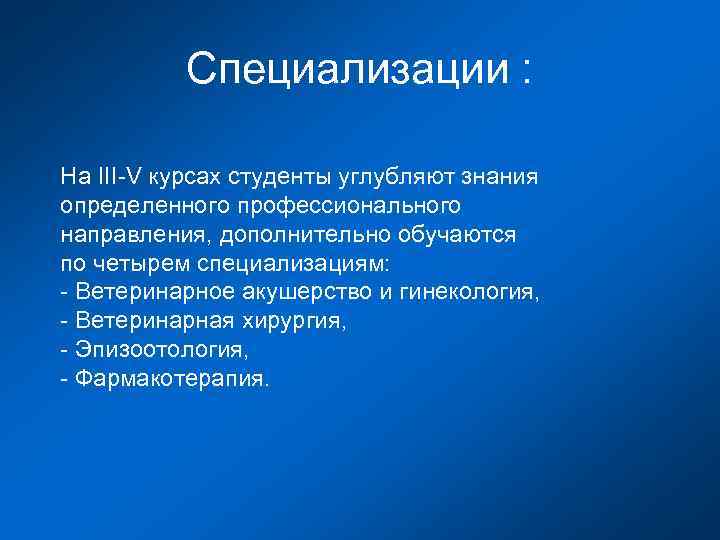 Специализации :

На III-V курсах студенты углубляют знания определенного профессионального направления, дополнительно обучаются по четырем специализациям:
- Ветеринарное акушерство и гинекология,
- Ветеринарная хирургия,
- Эпизоотология,
- Фармакотерапия.